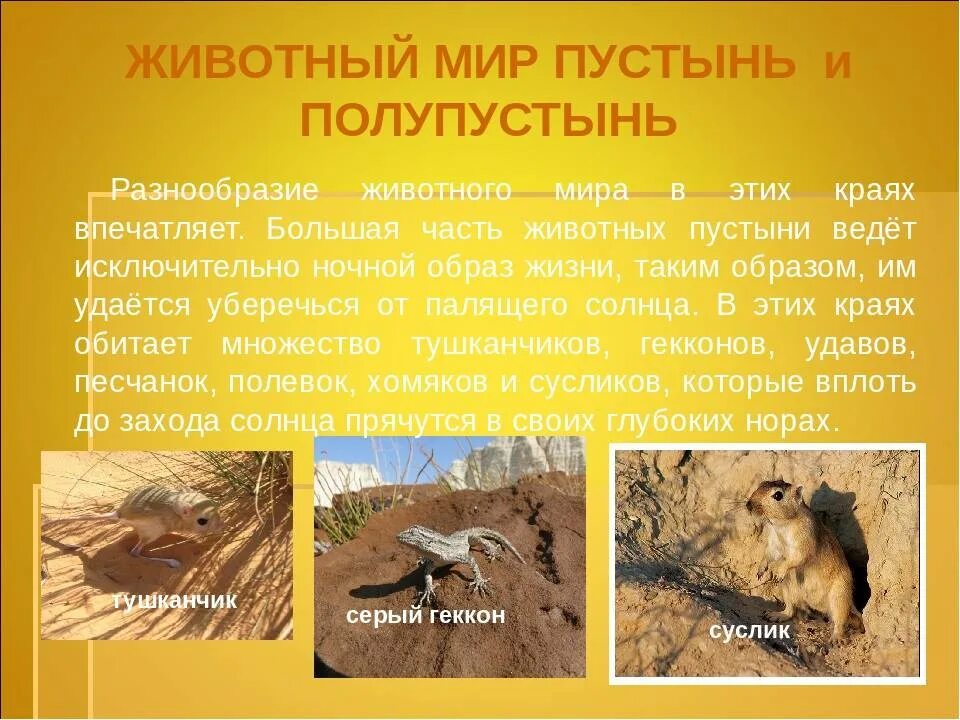 ЖИВОТНЫЙ МИР ПУСТЫНЬ и ПОЛУПУСТЫНЬ

Разнообразие животного мира в этих краях впечатляет. Большая часть животных пустыни ведёт исключительно ночной образ жизни, таким образом, им удаётся уберечься от палящего солнца. В этих краях обитает множество тушканчиков, гекконов, удавов, песчанок, полевок, хомяков и сусликов, которые вплоть до захода солнца прячутся в своих глубоких норах.

тушканчик

серый геккон

суслик